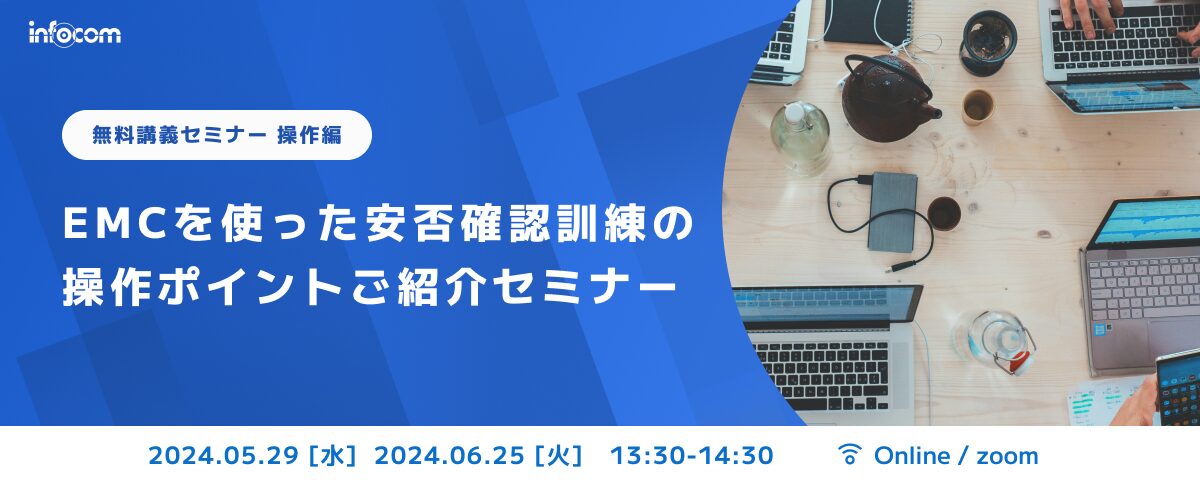 infocom

無料講義セミナー 操作編

EMCを使った安否確認訓練の操作ポイントご紹介セミナー

2024.05.29 [水] 2024.06.25 [火] 13:30-14:30 Online / zoom